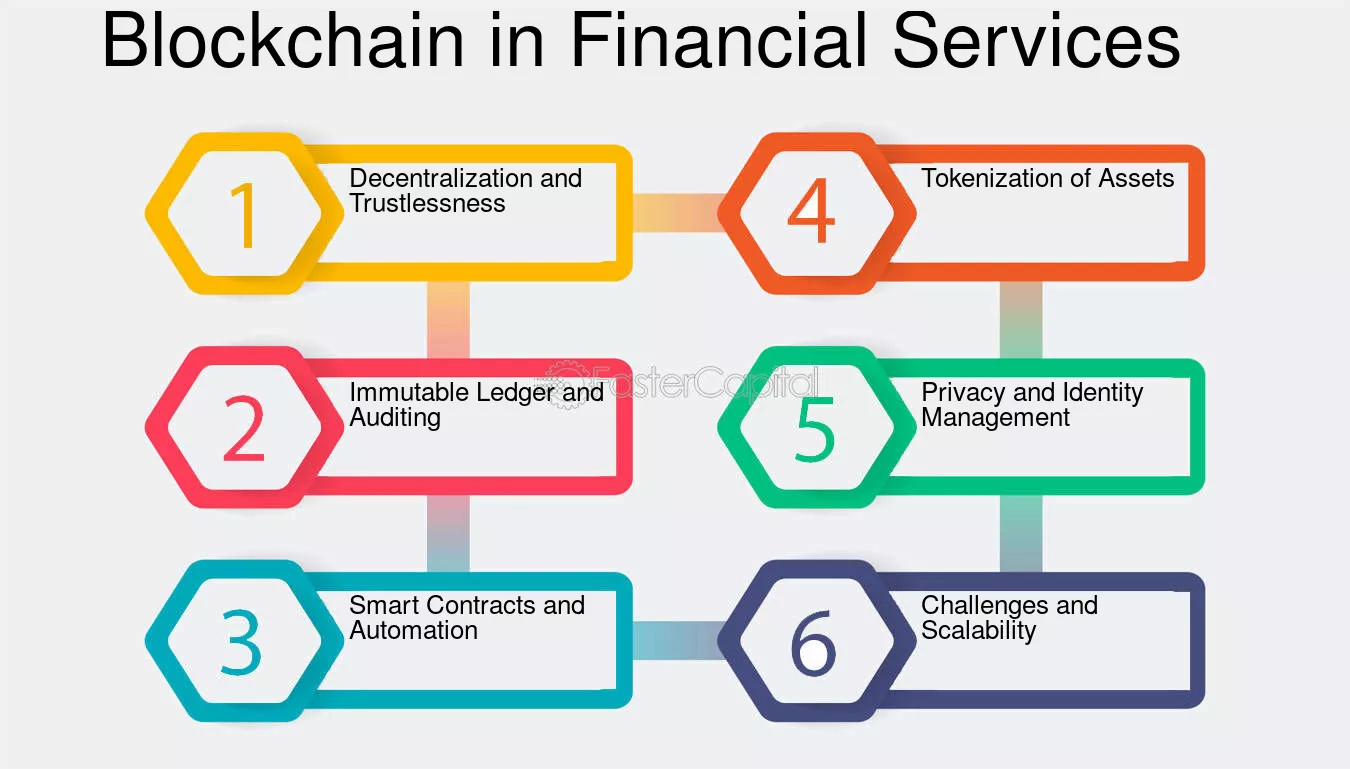 Blockchain in Financial Services

1
Decentralization and Trustlessness

2
Immutable Ledger and Auditing

3
Smart Contracts and Automation

4
Tokenization of Assets

5
Privacy and Identity Management

6
Challenges and Scalability

FasterCapital